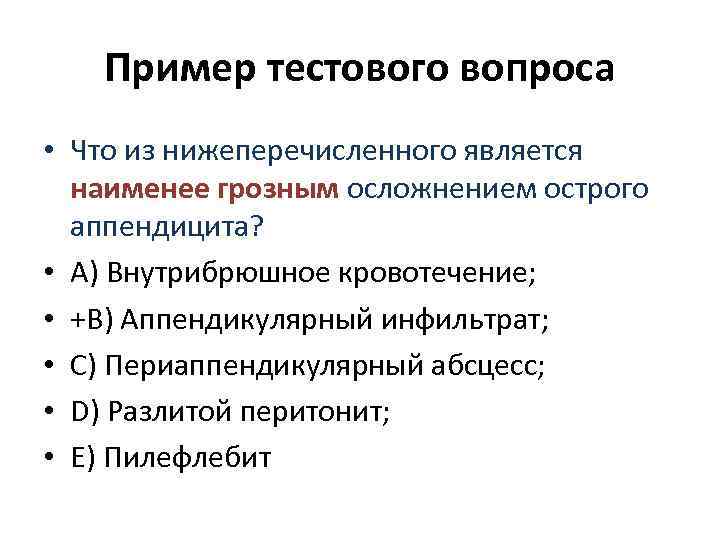 Пример тестового вопроса

• Что из нижеперечисленного является наименее грозным осложнением острого аппендицита?
• A) Внутрибрюшное кровотечение;
• +B) Аппендикулярный инфильтрат;
• C) Периаппендикулярный абсцесс;
• D) Разлитой перитонит;
• E) Пилефлебит